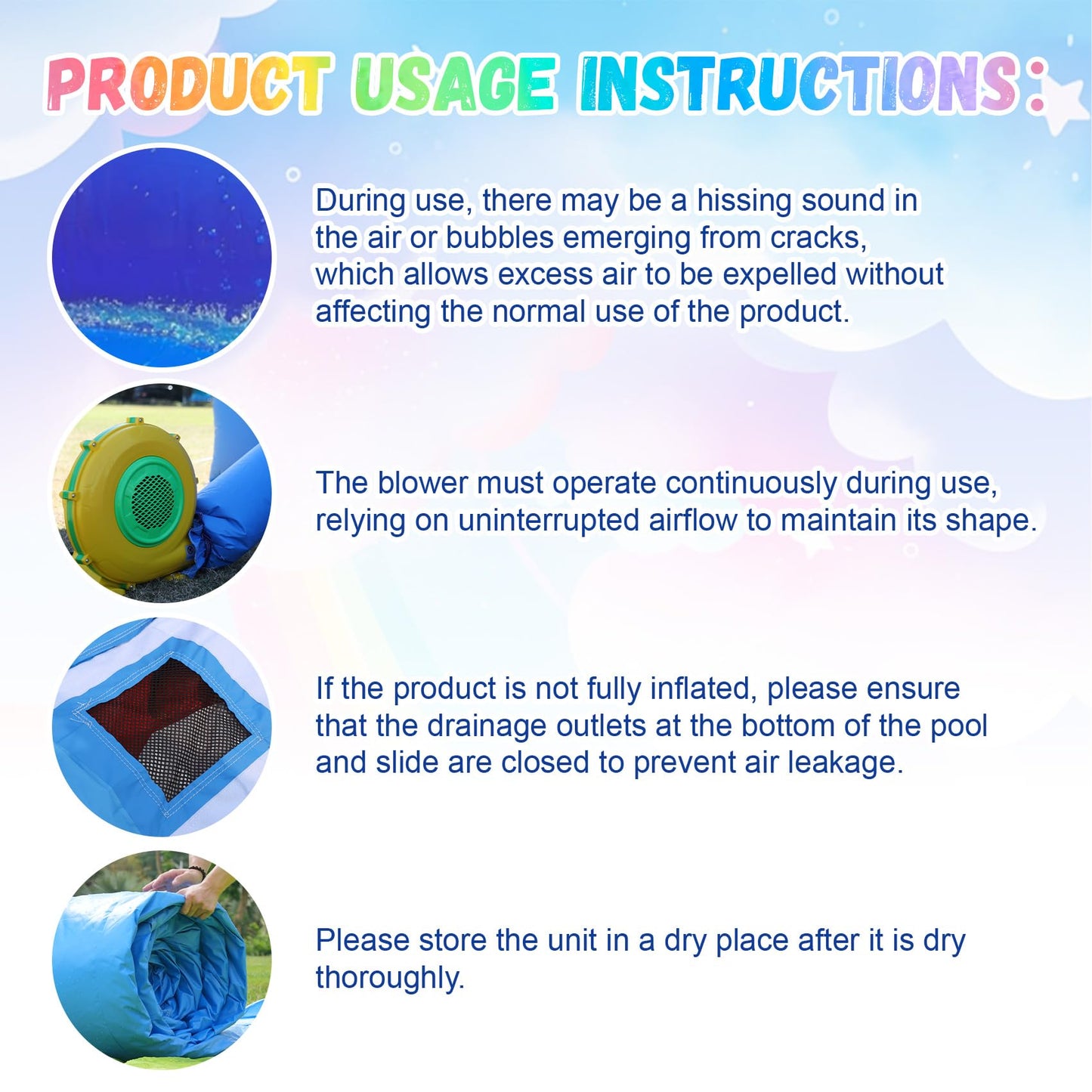 PRODUCT USAGE INSTRUCTIONS:

During use, there may be a hissing sound in the air or bubbles emerging from cracks, which allows excess air to be expelled without affecting the normal use of the product.

The blower must operate continuously during use, relying on uninterrupted airflow to maintain its shape.

If the product is not fully inflated, please ensure that the drainage outlets at the bottom of the pool and slide are closed to prevent air leakage.

Please store the unit in a dry place after it is dry thoroughly.